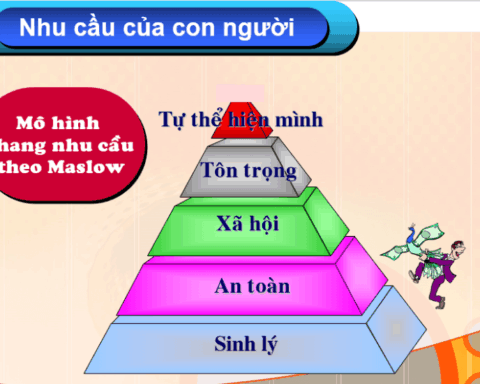 Nhu cầu của con người

Mô hình
hang nhu cầu
theo Maslow

Tự thể hiện mình

Tôn trọng

Xã hội

An toàn

Sinh lý